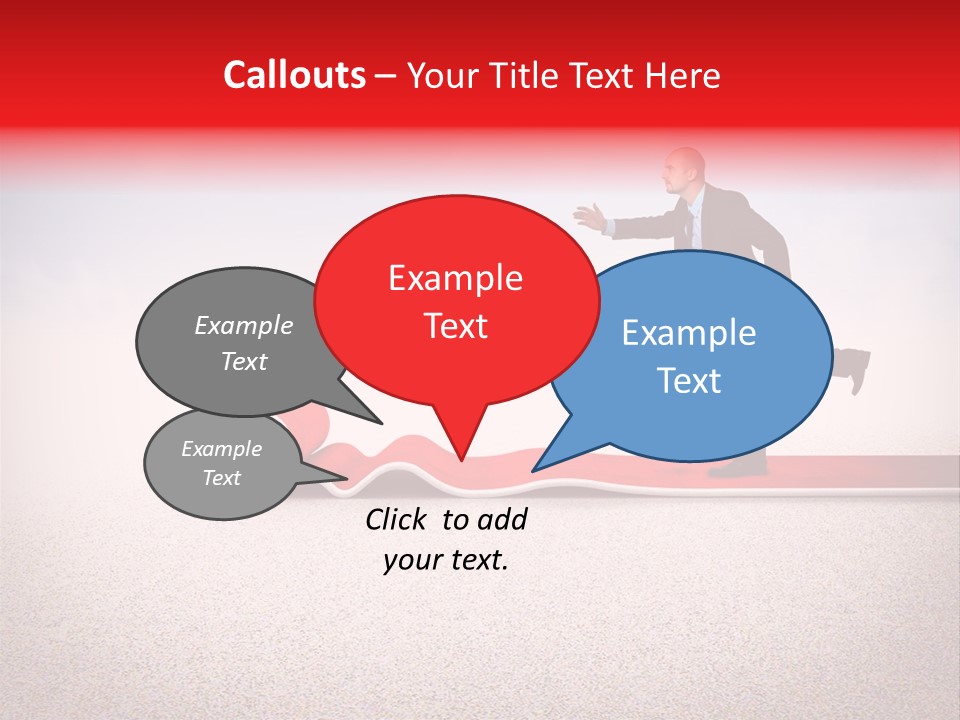 Callouts – Your Title Text Here

Example Text

Example Text

Example Text

Example Text

Click to add your text.